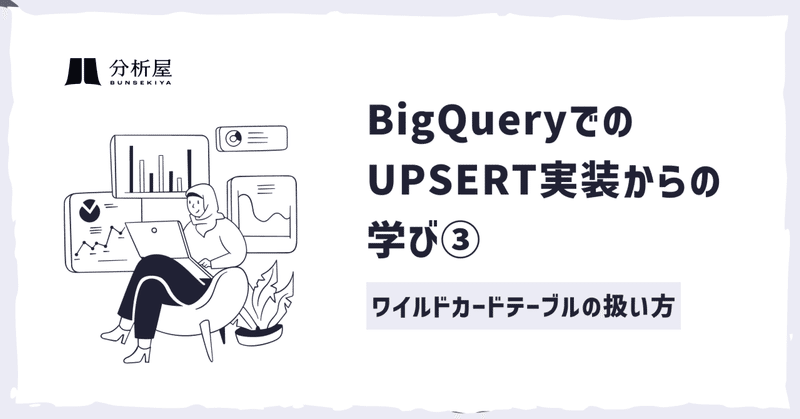 分析屋
BUNSEKIYA

BigQueryでのUPSERT実装からの学び③

ワイルドカードテーブルの扱い方